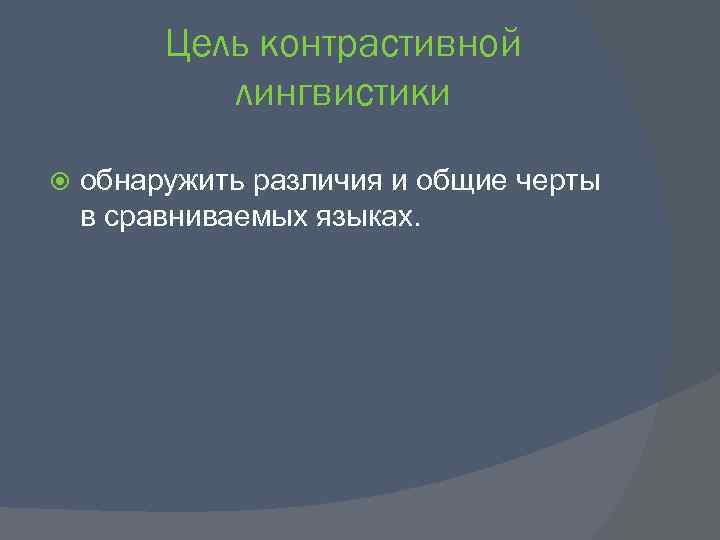 Цель контрастивной лингвистики

обнаружить различия и общие черты в сравниваемых языках.